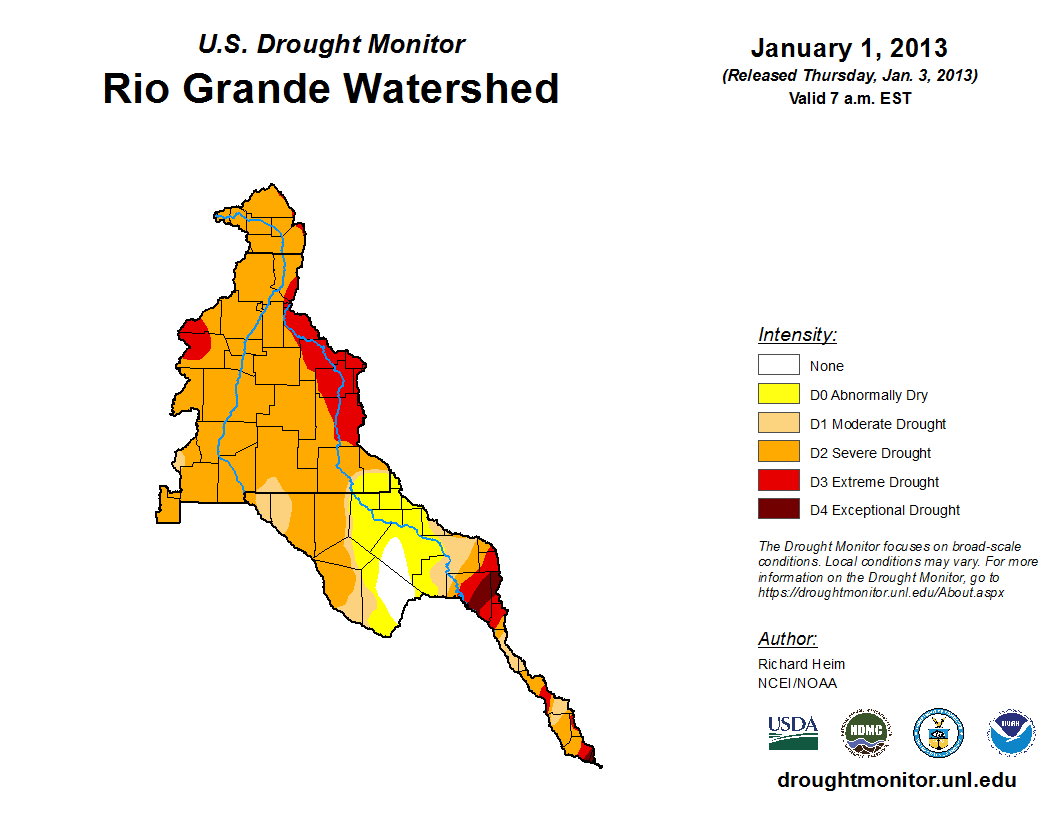 U.S. Drought Monitor
Rio Grande Watershed

January 1, 2013
(Released Thursday, Jan. 3, 2013)
Valid 7 a.m. EST

Intensity:
None
D0 Abnormally Dry
D1 Moderate Drought
D2 Severe Drought
D3 Extreme Drought
D4 Exceptional Drought

The Drought Monitor focuses on broad-scale conditions. Local conditions may vary. For more information on the Drought Monitor, go to https://droughtmonitor.unl.edu/About.aspx

Author:
Richard Heim
NCEI/NOAA

USDA
NDMC
NOAA

droughtmonitor.unl.edu